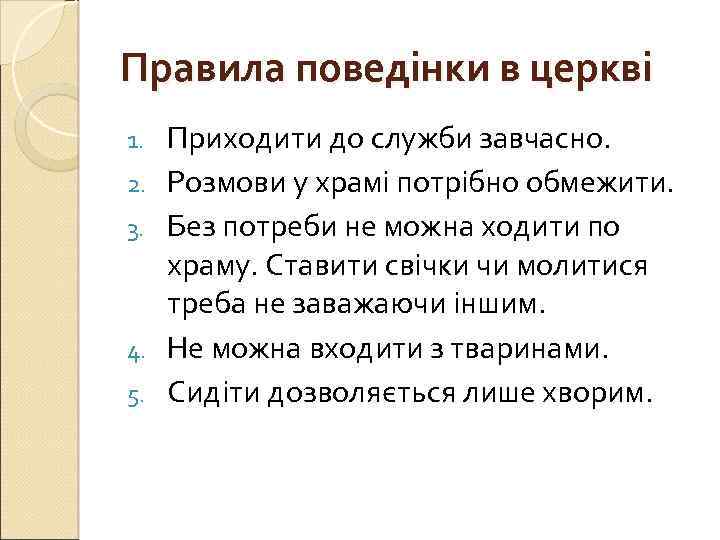 Правила поведінки в церкві

1. Приходити до служби завчасно.
2. Розмови у храмі потрібно обмежити.
3. Без потреби не можна ходити по храму. Ставити свічки чи молитися треба не заважаючи іншим.
4. Не можна входити з тваринами.
5. Сидіти дозволяється лише хворим.